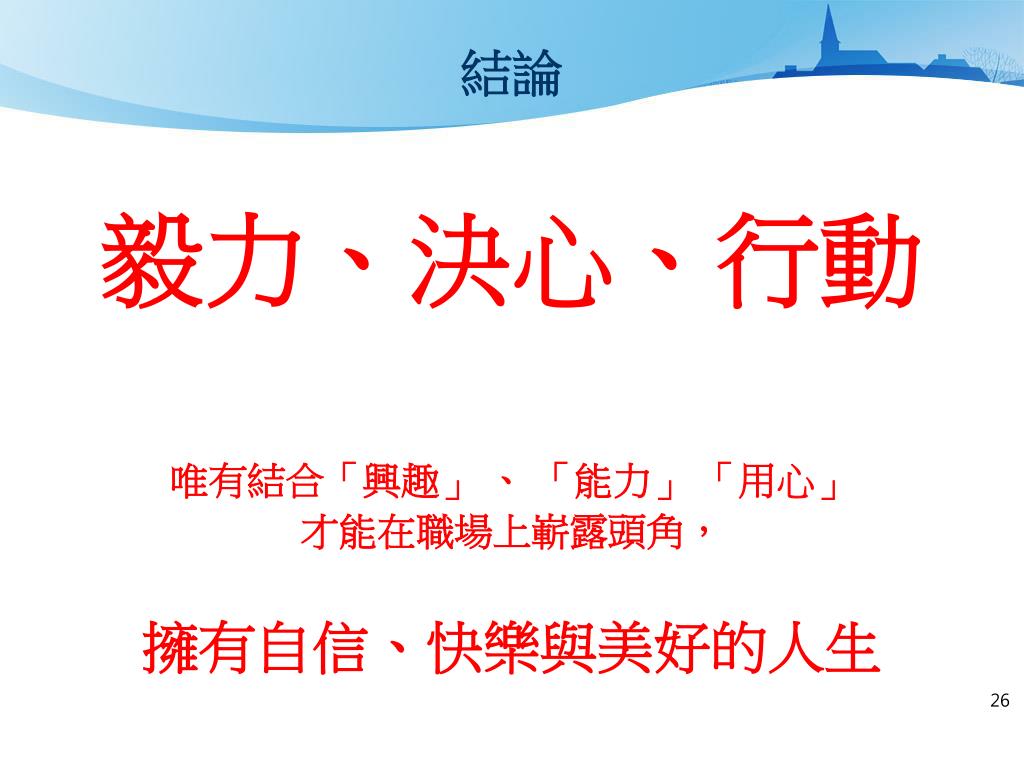 結論

毅力、決心、行動

唯有結合「興趣」、「能力」「用心」
才能在職場上嶄露頭角，

擁有自信、快樂與美好的人生

26